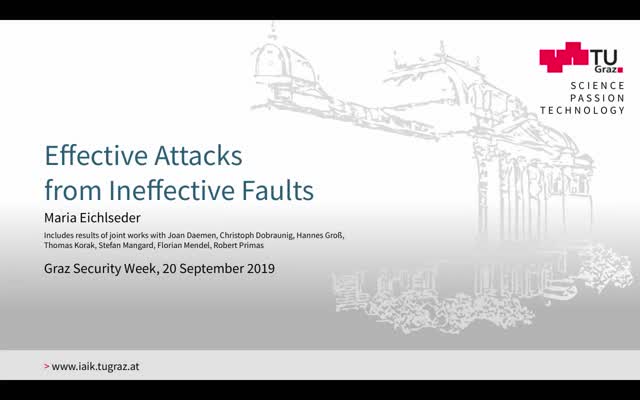 TU Graz

SCIENCE
PASSION
TECHNOLOGY

Effective Attacks from Ineffective Faults

Maria Eichlseder

Includes results of joint works with Joan Daemen, Christoph Dobraunig, Hannes Groß, Thomas Korak, Stefan Mangard, Florian Mendel, Robert Primas

Graz Security Week, 20 September 2019

> www.iaik.tugraz.at